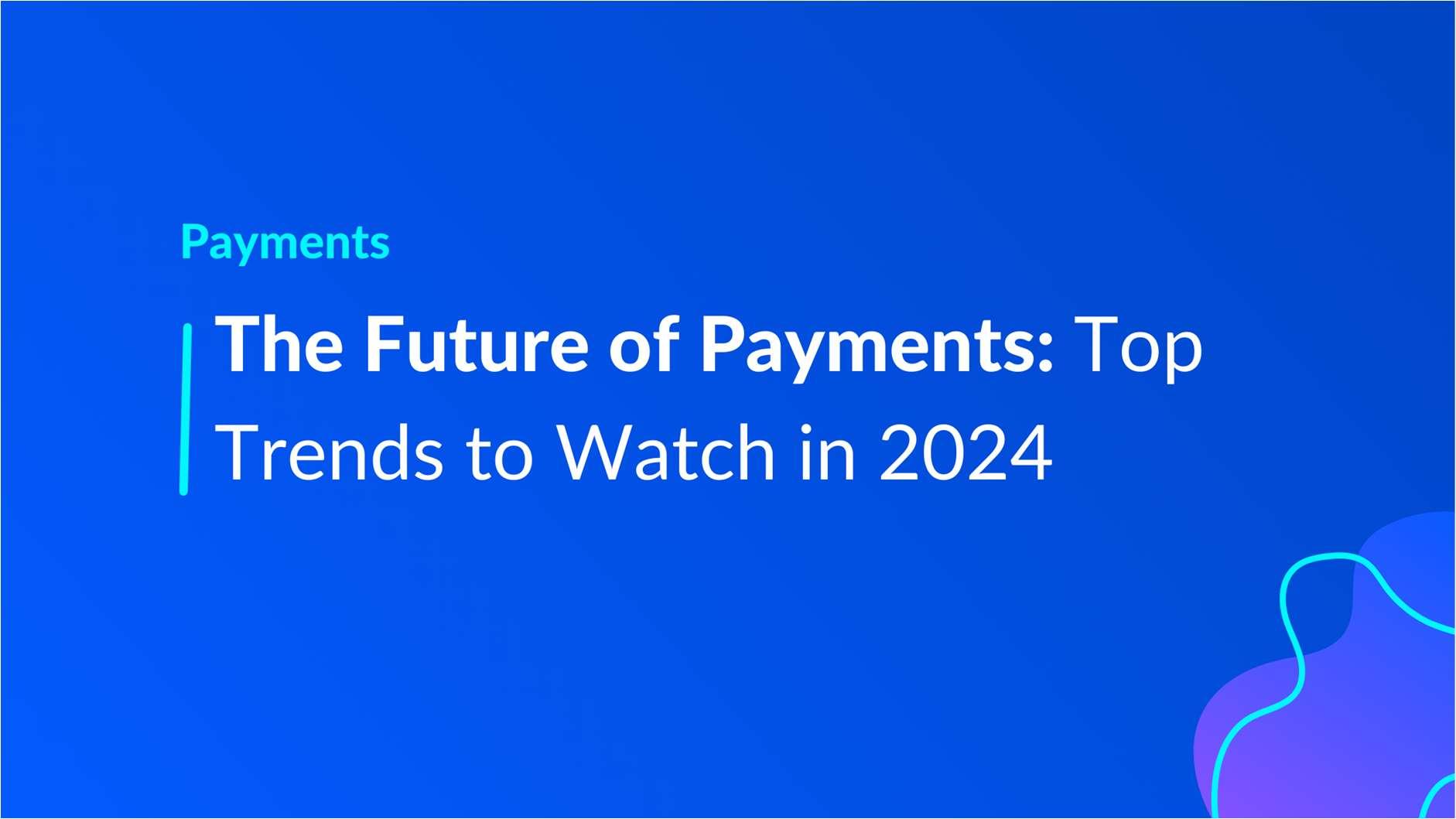 Payments

The Future of Payments: Top Trends to Watch in 2024